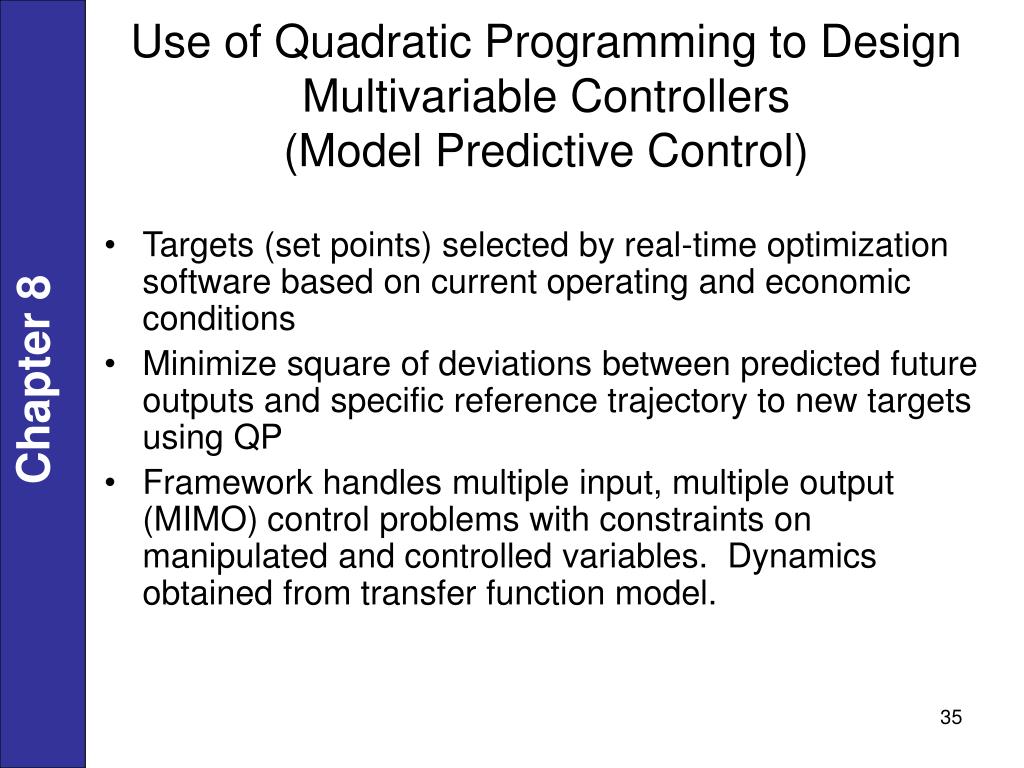 Chapter 8

Use of Quadratic Programming to Design Multivariable Controllers
(Model Predictive Control)

• Targets (set points) selected by real-time optimization software based on current operating and economic conditions
• Minimize square of deviations between predicted future outputs and specific reference trajectory to new targets using QP
• Framework handles multiple input, multiple output (MIMO) control problems with constraints on manipulated and controlled variables. Dynamics obtained from transfer function model.

35